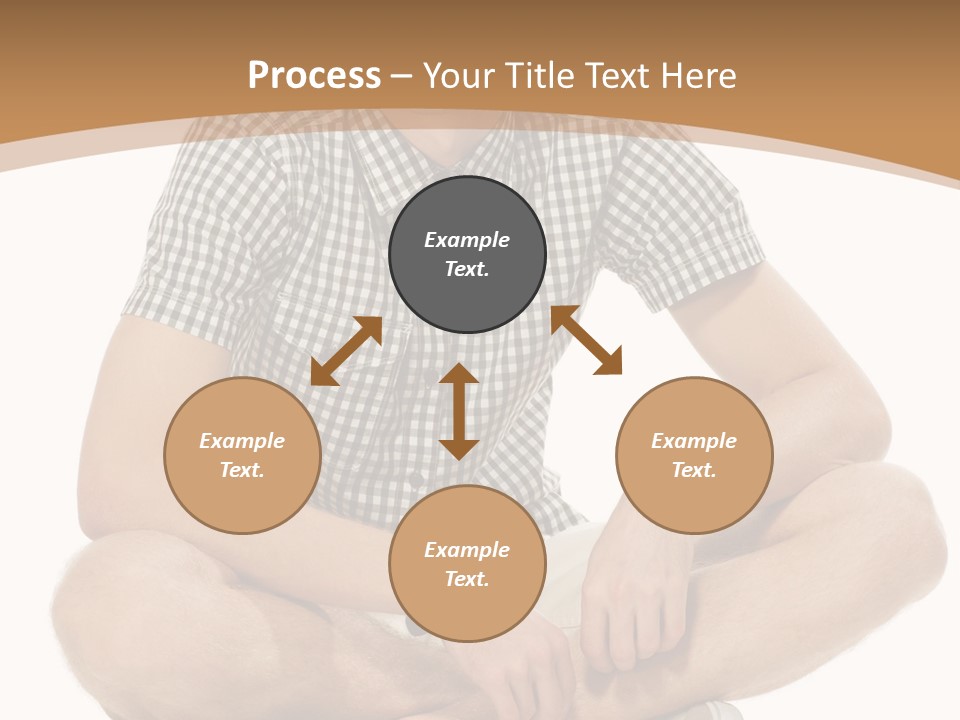 Process – Your Title Text Here

Example Text.

Example Text.

Example Text.

Example Text.